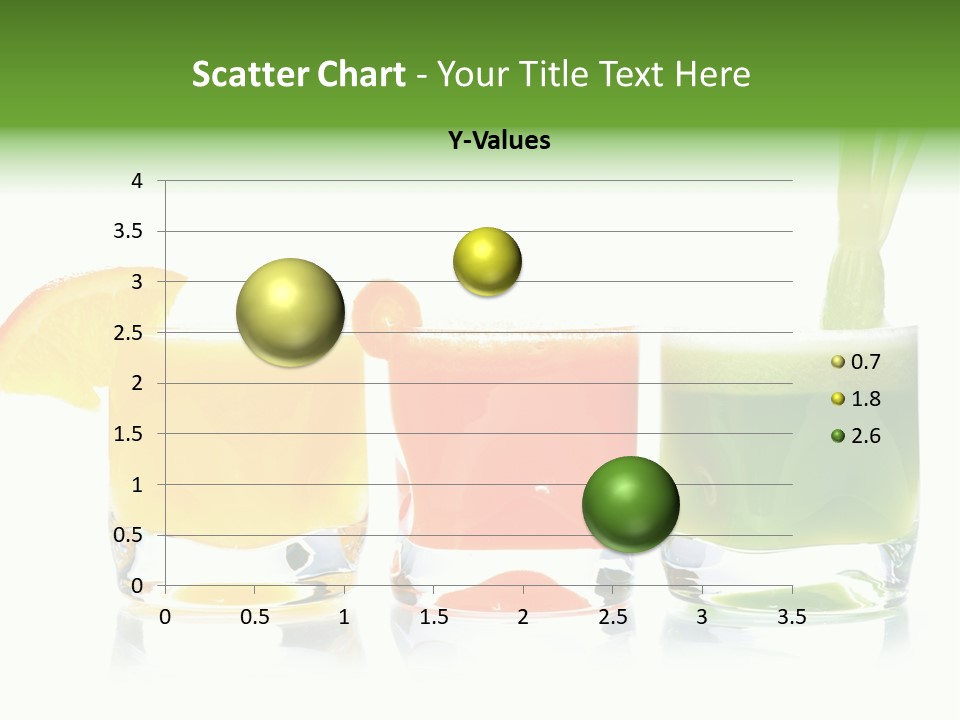 Scatter Chart - Your Title Text Here

Y-Values

4
3.5
3
2.5
2
1.5
1
0.5
0

0 0.5 1 1.5 2 2.5 3 3.5

0.7
1.8
2.6